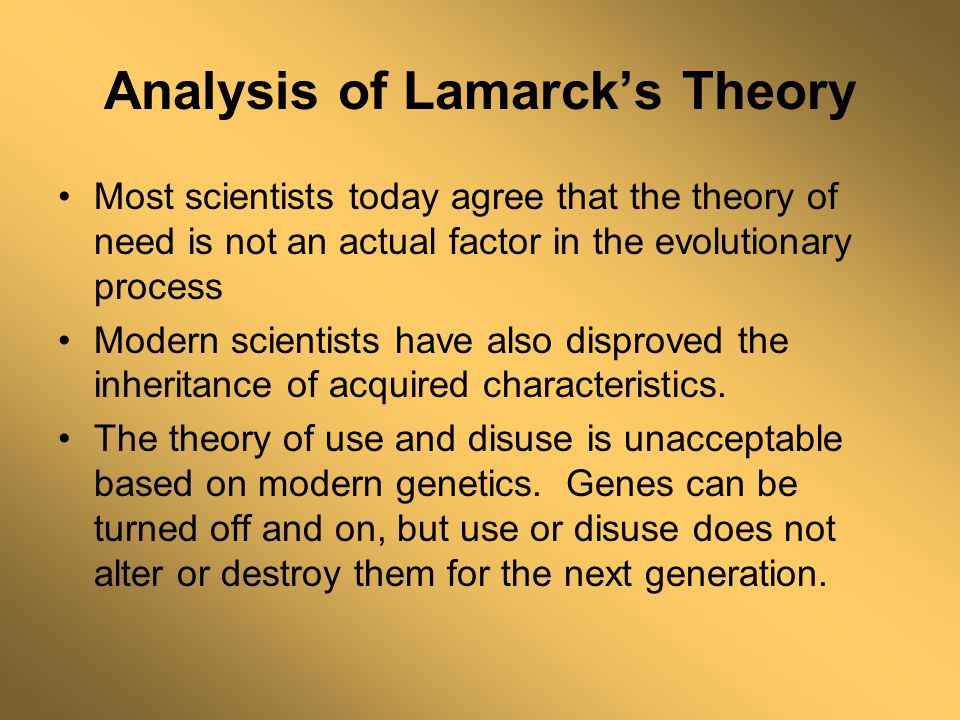 Analysis of Lamarck’s Theory

• Most scientists today agree that the theory of need is not an actual factor in the evolutionary process

• Modern scientists have also disproved the inheritance of acquired characteristics.

• The theory of use and disuse is unacceptable based on modern genetics. Genes can be turned off and on, but use or disuse does not alter or destroy them for the next generation.